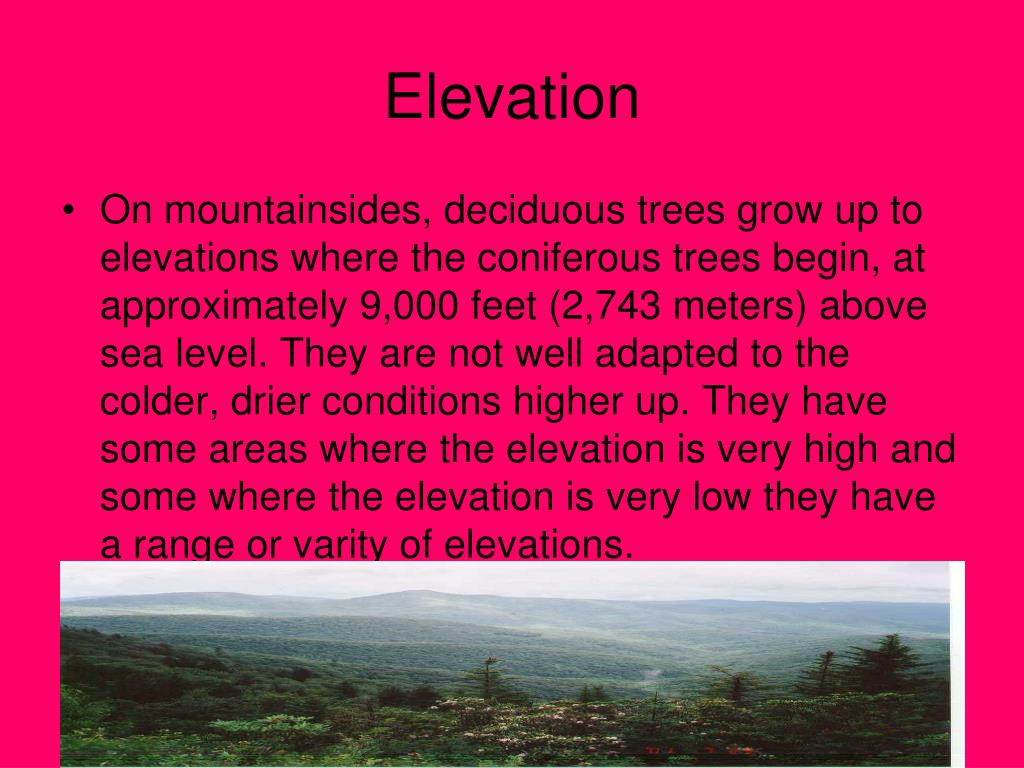 Elevation

• On mountainsides, deciduous trees grow up to elevations where the coniferous trees begin, at approximately 9,000 feet (2,743 meters) above sea level. They are not well adapted to the colder, drier conditions higher up. They have some areas where the elevation is very high and some where the elevation is very low they have a range or varity of elevations.